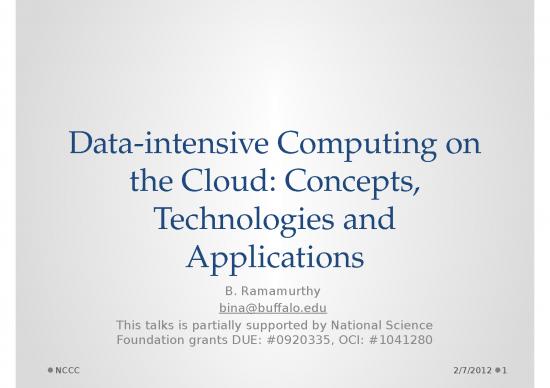 Data-intensive Computing on the Cloud: Concepts, Technologies and Applications

B. Ramamurthy
bina@buffalo.edu
This talks is partially supported by National Science Foundation grants DUE: #0920335, OCI: #1041280

NCCC

2/7/2012 1